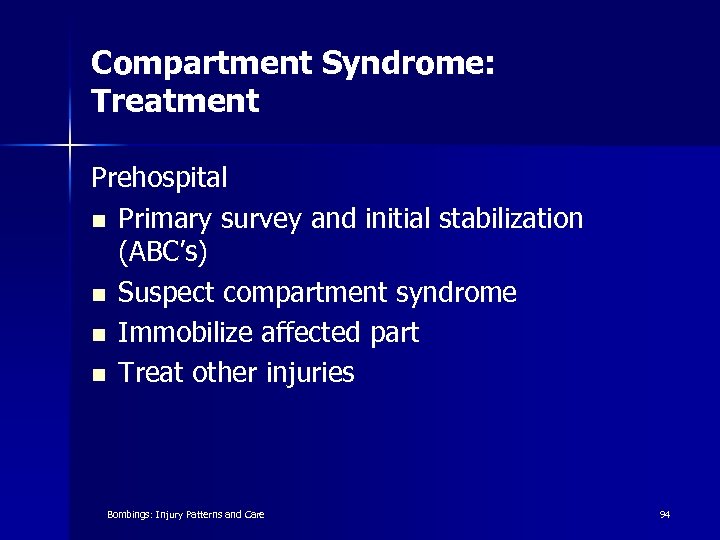 Compartment Syndrome: Treatment

Prehospital

- Primary survey and initial stabilization (ABC's)
- Suspect compartment syndrome
- Immobilize affected part
- Treat other injuries

Bombings: Injury Patterns and Care

94